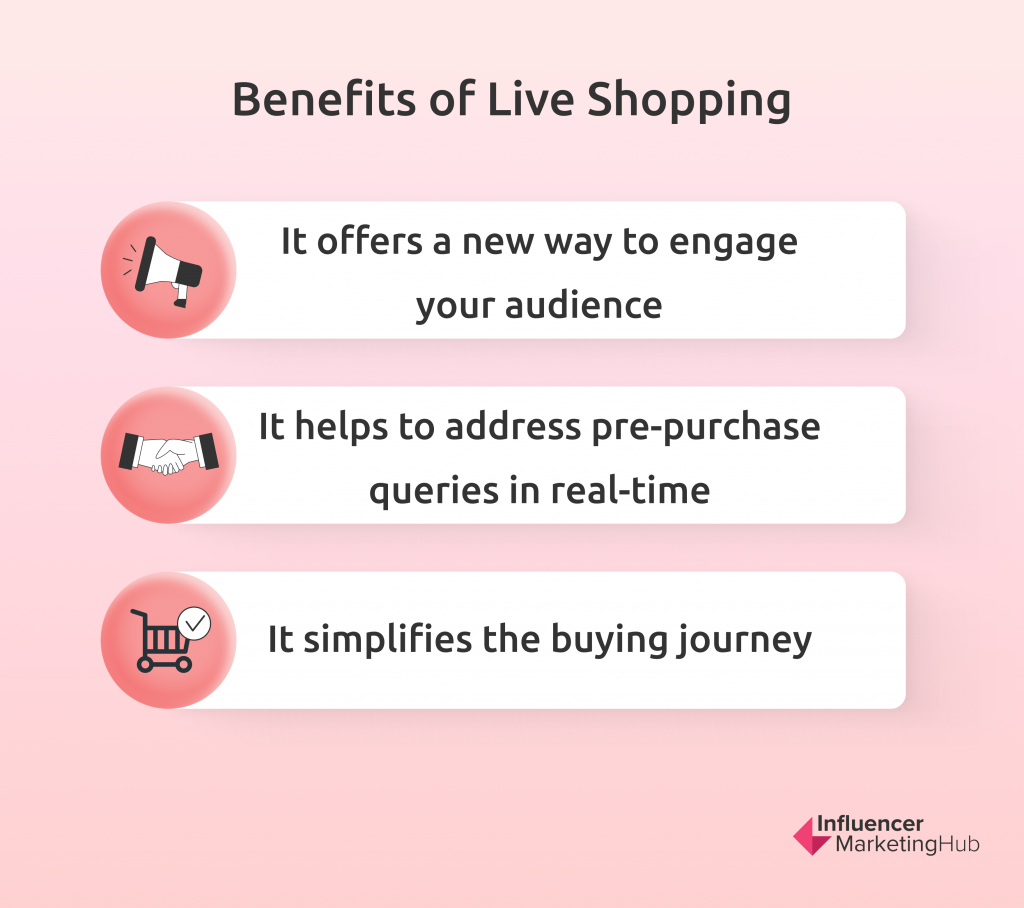 Benefits of Live Shopping

It offers a new way to engage your audience

It helps to address pre-purchase queries in real-time

It simplifies the buying journey

Influencer MarketingHub